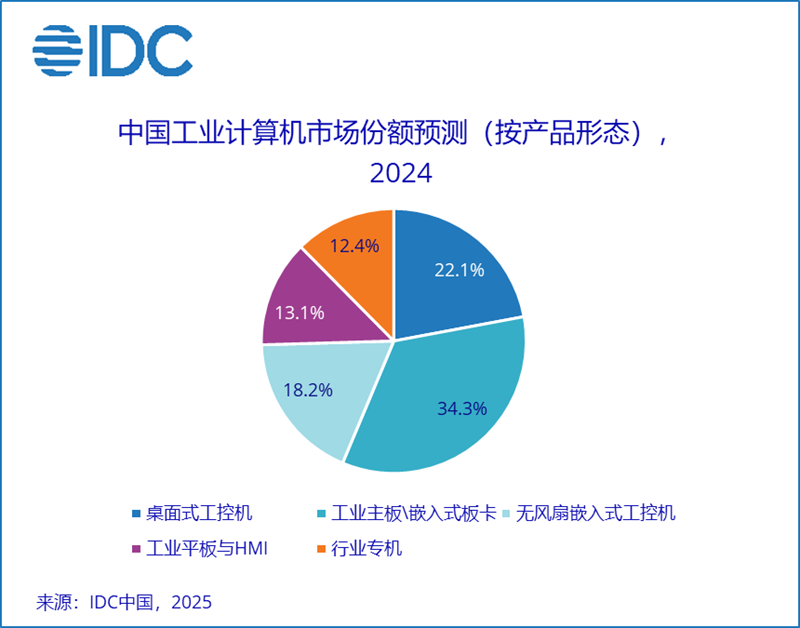 IDC

中国工业计算机市场份额预测（按产品形态），2024

12.4%
22.1%
13.1%
18.2%
34.3%

桌面式工控机
工业主板\嵌入式板卡
无风扇嵌入式工控机
工业平板与HMI
行业专机

来源：IDC中国，2025